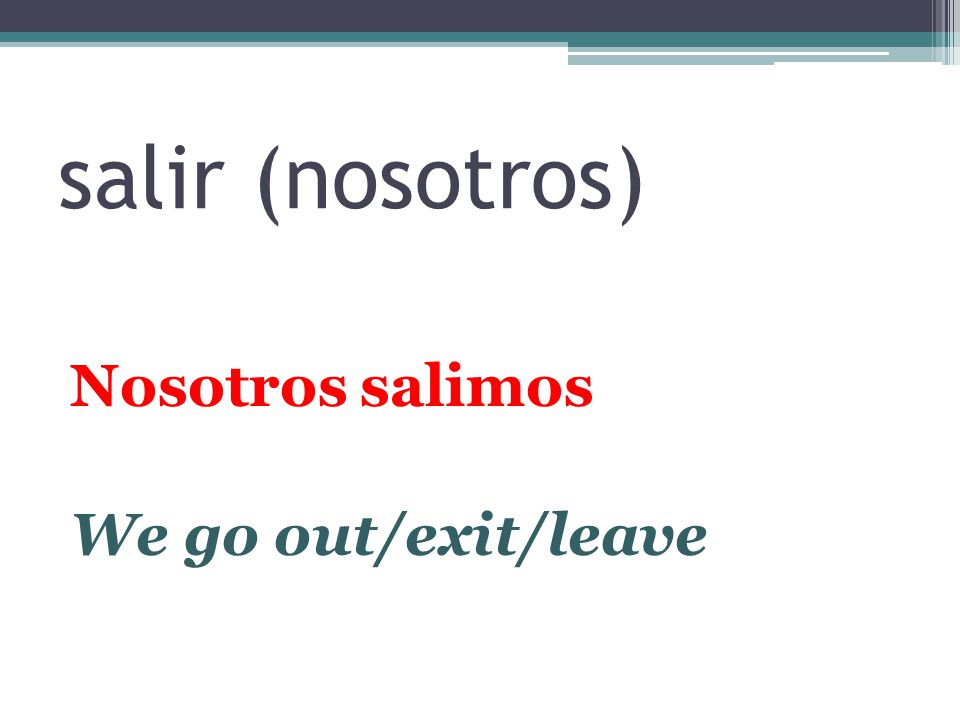 salir (nosotros)

Nosotros salimos

We go out/exit/leave